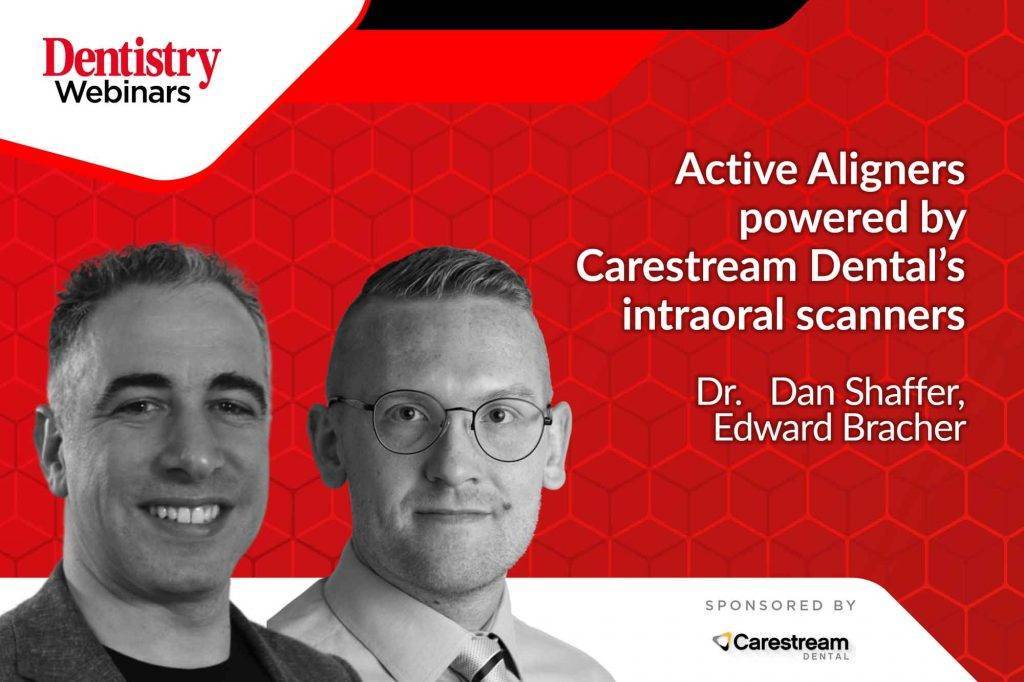 Dentistry
Webinars

Active Aligners powered by Carestream Dental's intraoral scanners

Dr. Dan Shaffer, Edward Bracher

SPONSORED BY

Carestream
DENTAL